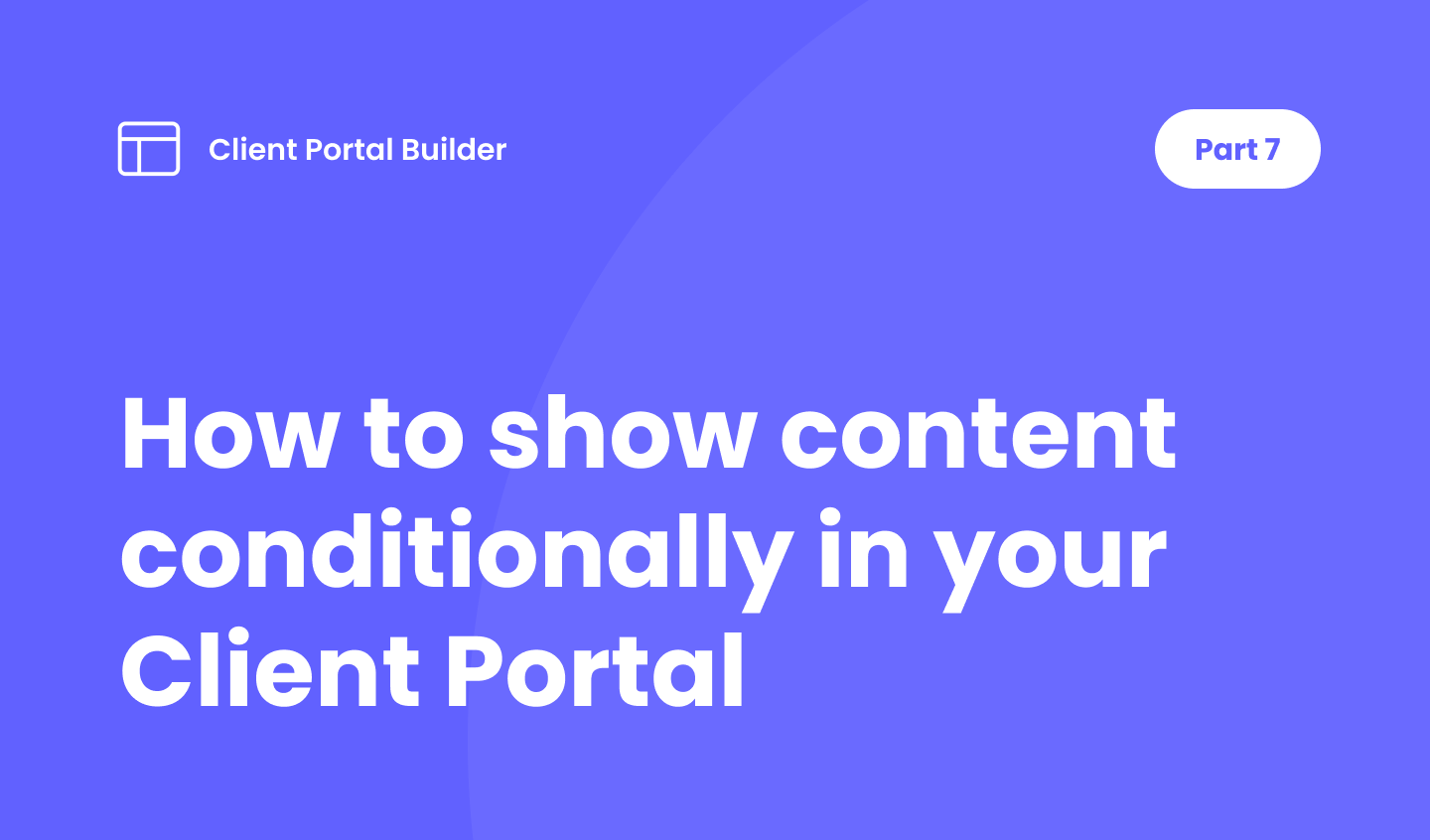 Client Portal Builder

Part 7

How to show content conditionally in your Client Portal